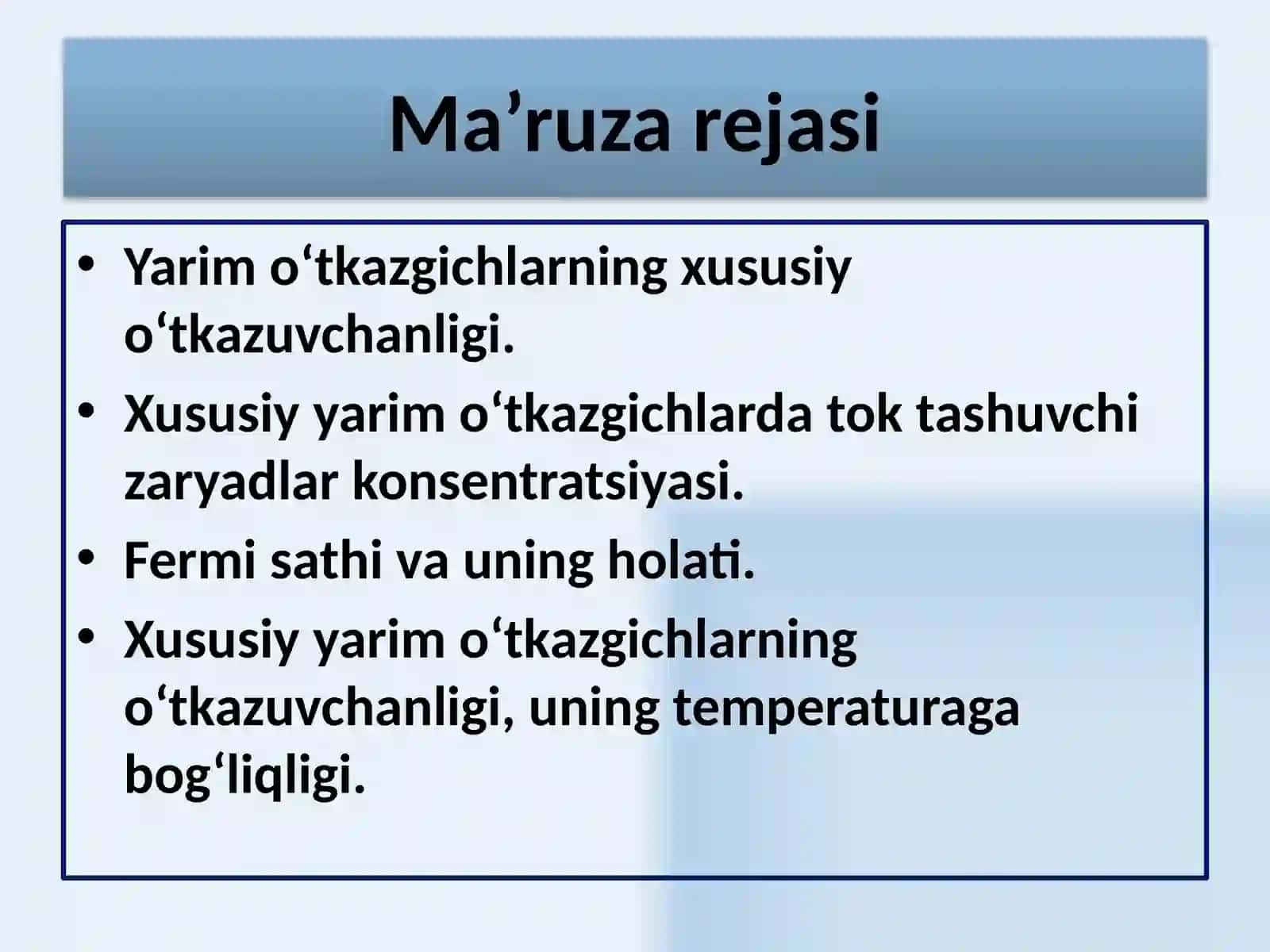 Ma’ruza rejasi

• Yarim o‘tkazgichlarning xususiy o‘tkazuvchanligi.
• Xususiy yarim o‘tkazgichlarda tok tashuvchi zaryadlar konsentratsiyasi.
• Fermi sathi va uning holati.
• Xususiy yarim o‘tkazgichlarning o‘tkazuvchanligi, uning temperaturaga bog‘liqligi.